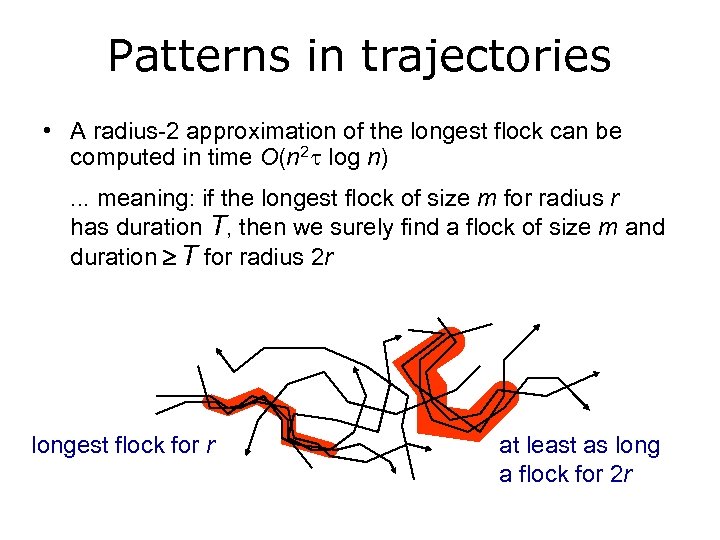 Patterns in trajectories

• A radius-2 approximation of the longest flock can be computed in time $O(n^2\tau \log n)$

... meaning: if the longest flock of size $m$ for radius $r$ has duration $T$, then we surely find a flock of size $m$ and duration $\geq T$ for radius $2r$

longest flock for $r$

at least as long a flock for $2r$